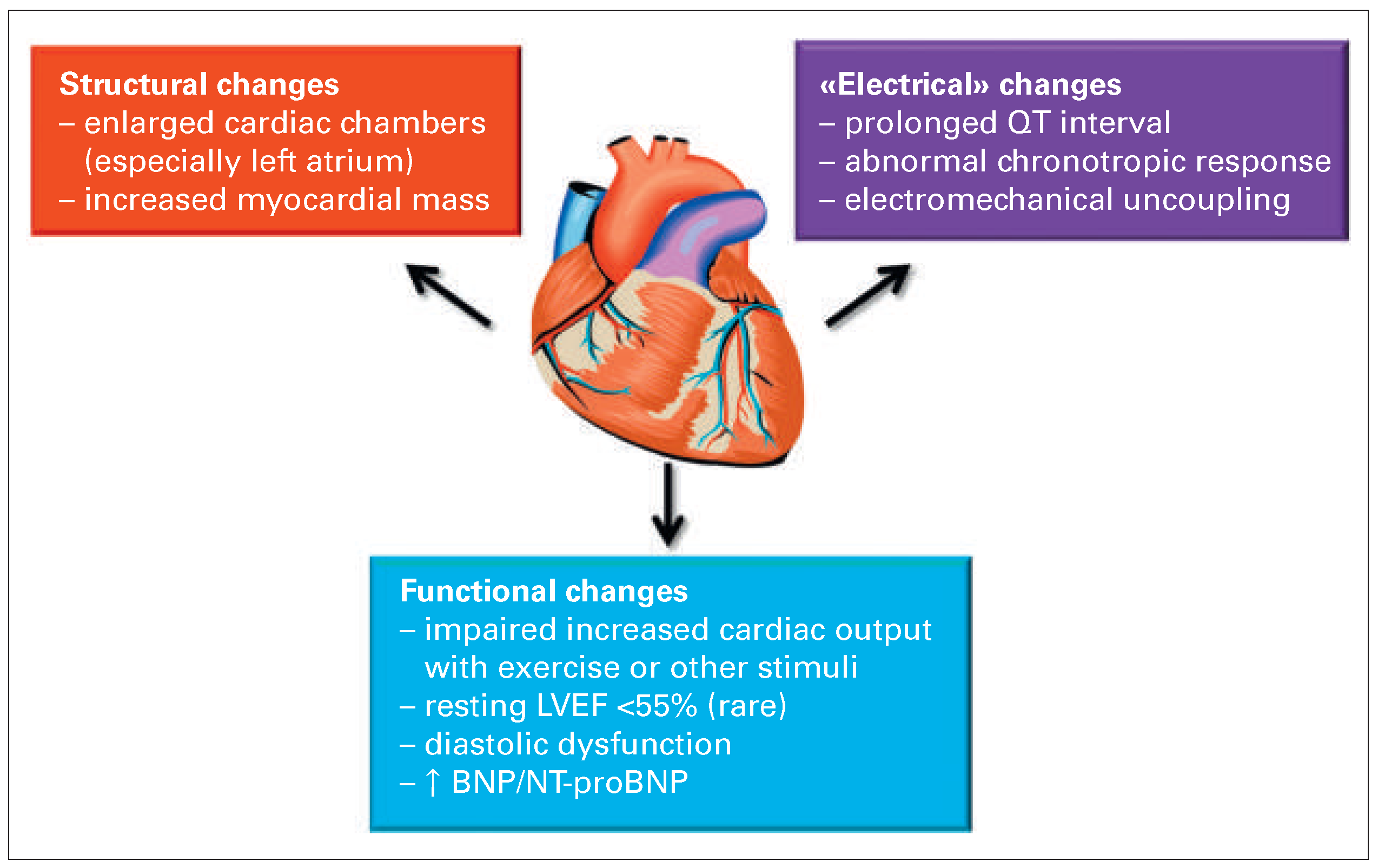 Structural changes
– enlarged cardiac chambers (especially left atrium)
– increased myocardial mass

«Electrical» changes
– prolonged QT interval
– abnormal chronotropic response
– electromechanical uncoupling

Functional changes
– impaired increased cardiac output with exercise or other stimuli
– resting LVEF <55% (rare)
– diastolic dysfunction
– ↑ BNP/NT-proBNP